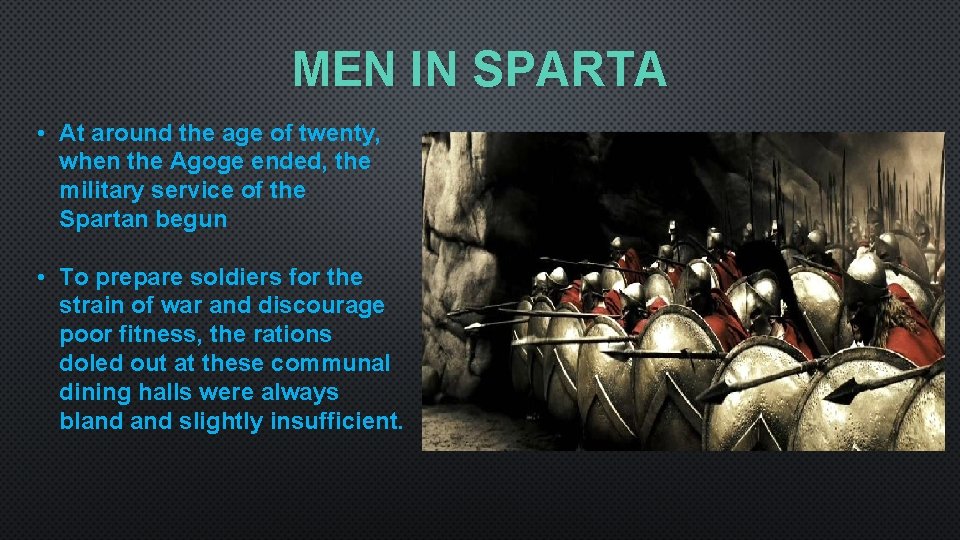 MEN IN SPARTA

• At around the age of twenty, when the Agoge ended, the military service of the Spartan begun

• To prepare soldiers for the strain of war and discourage poor fitness, the rations doled out at these communal dining halls were always bland and slightly insufficient.